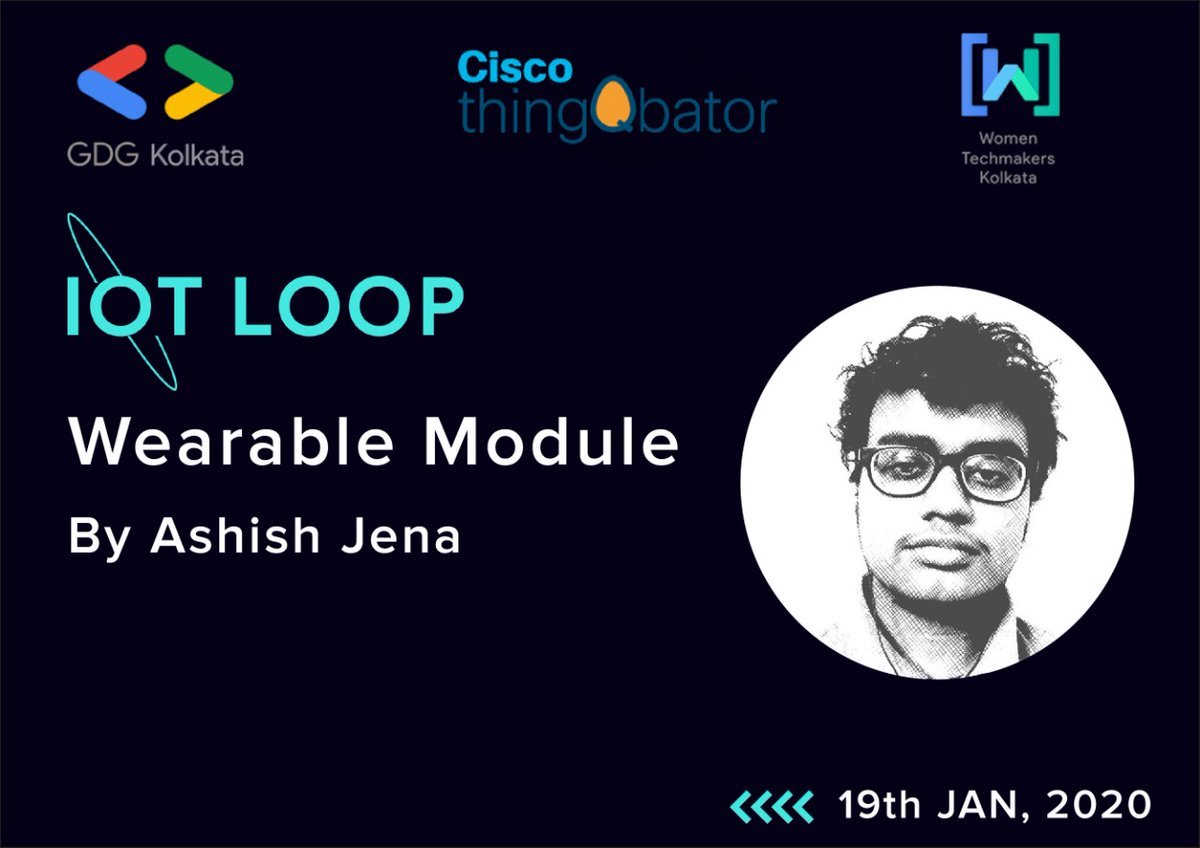 GDG Kolkata

Cisco thingQbator

W

Women Techmakers Kolkata

IOT LOOP

Wearable Module

By Ashish Jena

19th JAN, 2020